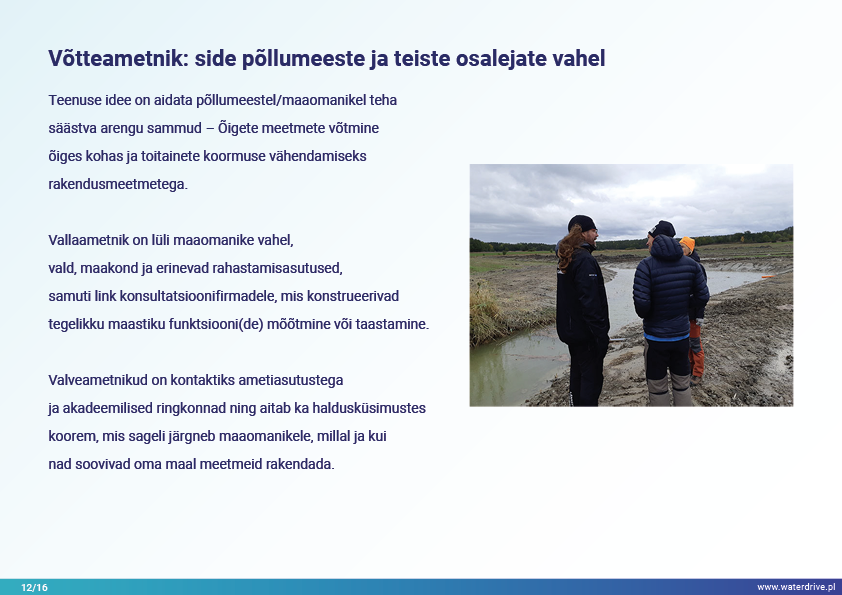 Võtteametnik: side põllumeeste ja teiste osalejate vahel

Teenuse idee on aidata põllumeestel/maaomanikel teha säästva arengu sammud – Õigete meetmete võtmine õiges kohas ja toitainete koormuse vähendamiseks rakendusmeetmetega.

Vallaametnik on lüli maaomanike vahel, vald, maakond ja erinevad rahastamisasutused, samuti link konsultatsioonifirmadele, mis konstrueerivad tegelikku maastiku funktsiooni(de) mõõtmine või taastamine.

Valveametnikud on kontaktiks ametiasutustega ja akadeemilised ringkonnad ning aitab ka haldusküsimustes koorem, mis sageli järgneb maaomanikele, millal ja kui nad soovivad oma maal meetmeid rakendada.

12/16

www.waterdrive.pl